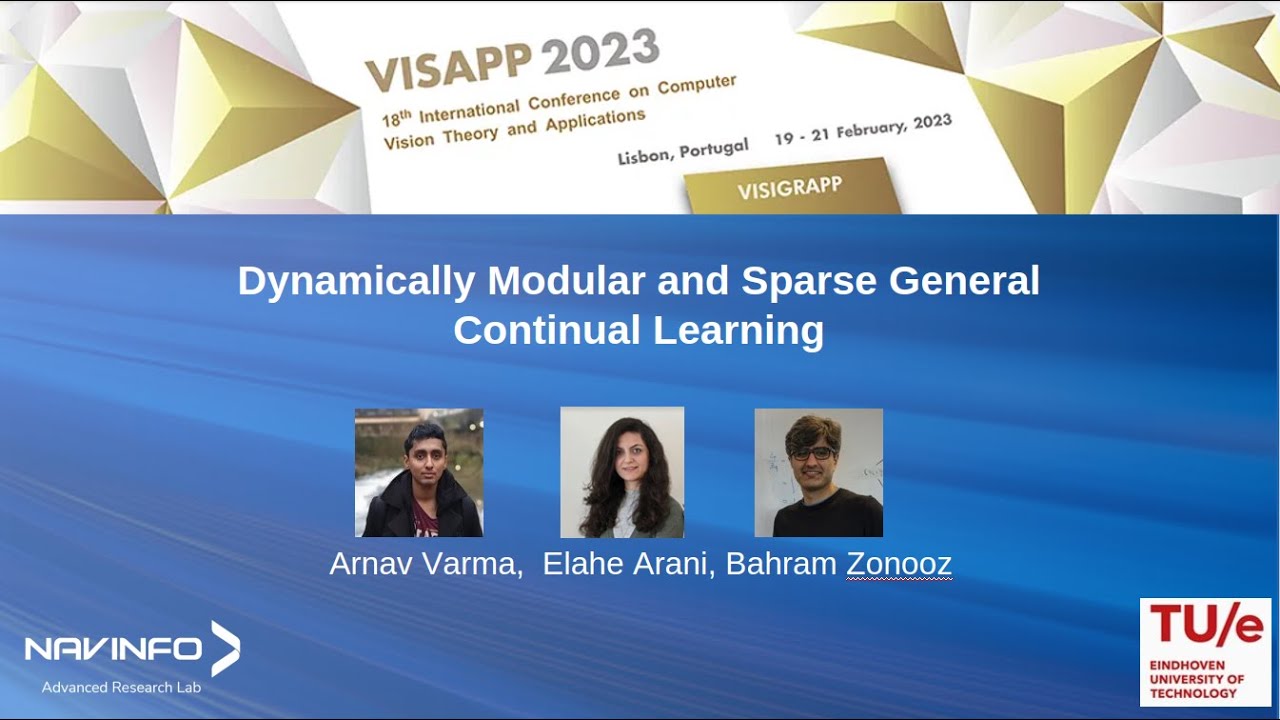 VISAPP 2023
18th International Conference on Computer Vision Theory and Applications
Lisbon, Portugal 19 - 21 February, 2023
VISIGRAPP

Dynamically Modular and Sparse General Continual Learning

Arnav Varma, Elahe Arani, Bahram Zonooz

NAVINFO
Advanced Research Lab

TU/e
EINDHOVEN UNIVERSITY OF TECHNOLOGY